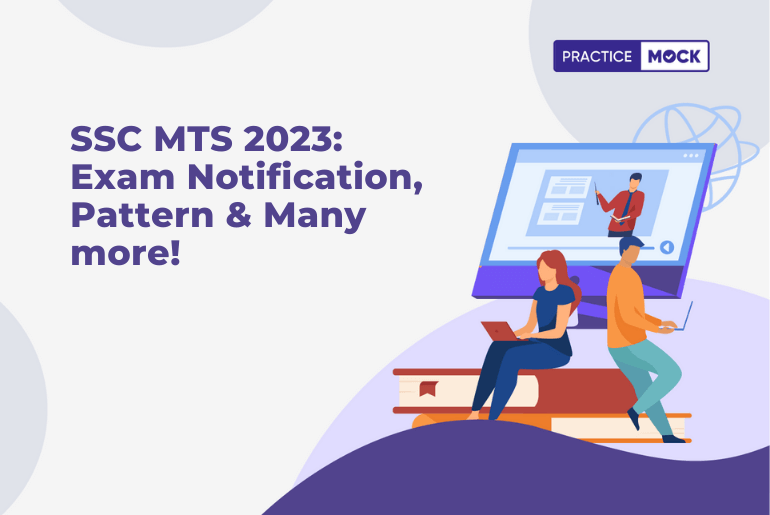 PRACTICE MOCK

SSC MTS 2023: Exam Notification, Pattern & Many more!